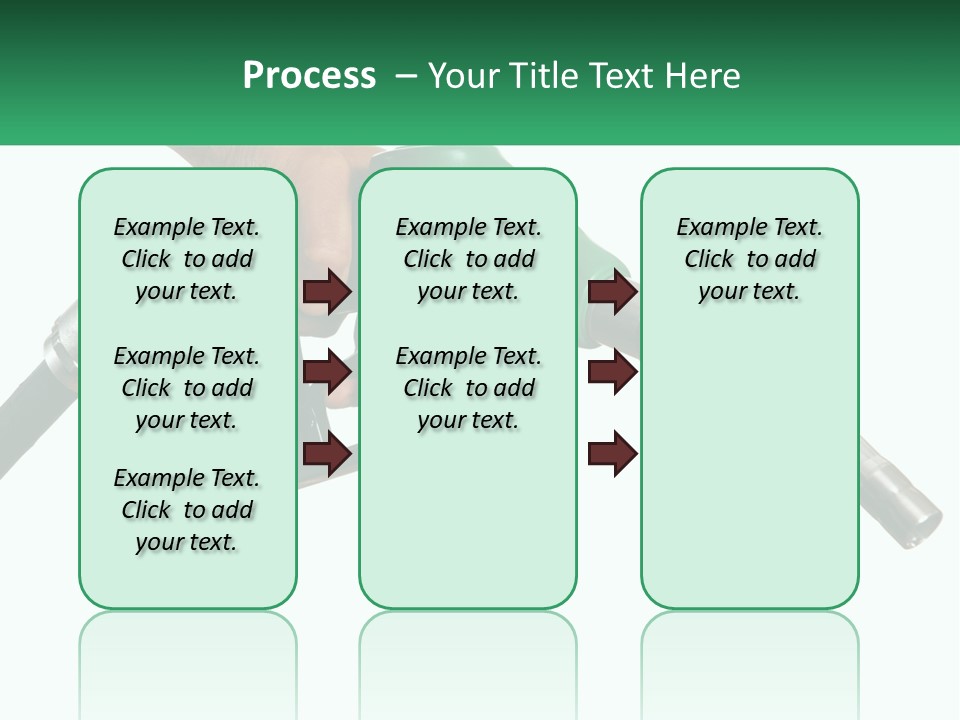 Process – Your Title Text Here

Example Text. Click to add your text.

Example Text. Click to add your text.

Example Text. Click to add your text.

Example Text. Click to add your text.

Example Text. Click to add your text.

Example Text. Click to add your text.